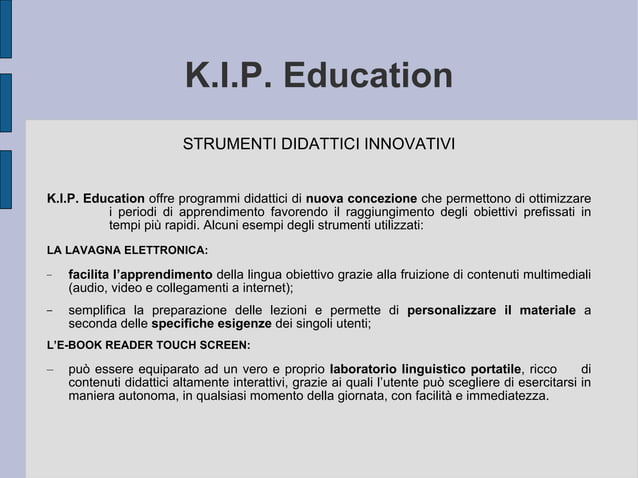 K.I.P. Education

STRUMENTI DIDATTICI INNOVATIVI

K.I.P. Education offre programmi didattici di nuova concezione che permettono di ottimizzare i periodi di apprendimento favorendo il raggiungimento degli obiettivi prefissati in tempi più rapidi. Alcuni esempi degli strumenti utilizzati:

LA LAVAGNA ELETTRONICA:

– facilita l'apprendimento della lingua obiettivo grazie alla fruizione di contenuti multimediali (audio, video e collegamenti a internet);

– semplifica la preparazione delle lezioni e permette di personalizzare il materiale a seconda delle specifiche esigenze dei singoli utenti;

L'E-BOOK READER TOUCH SCREEN:

– può essere equiparato ad un vero e proprio laboratorio linguistico portatile, ricco di contenuti didattici altamente interattivi, grazie ai quali l'utente può scegliere di esercitarsi in maniera autonoma, in qualsiasi momento della giornata, con facilità e immediatezza.